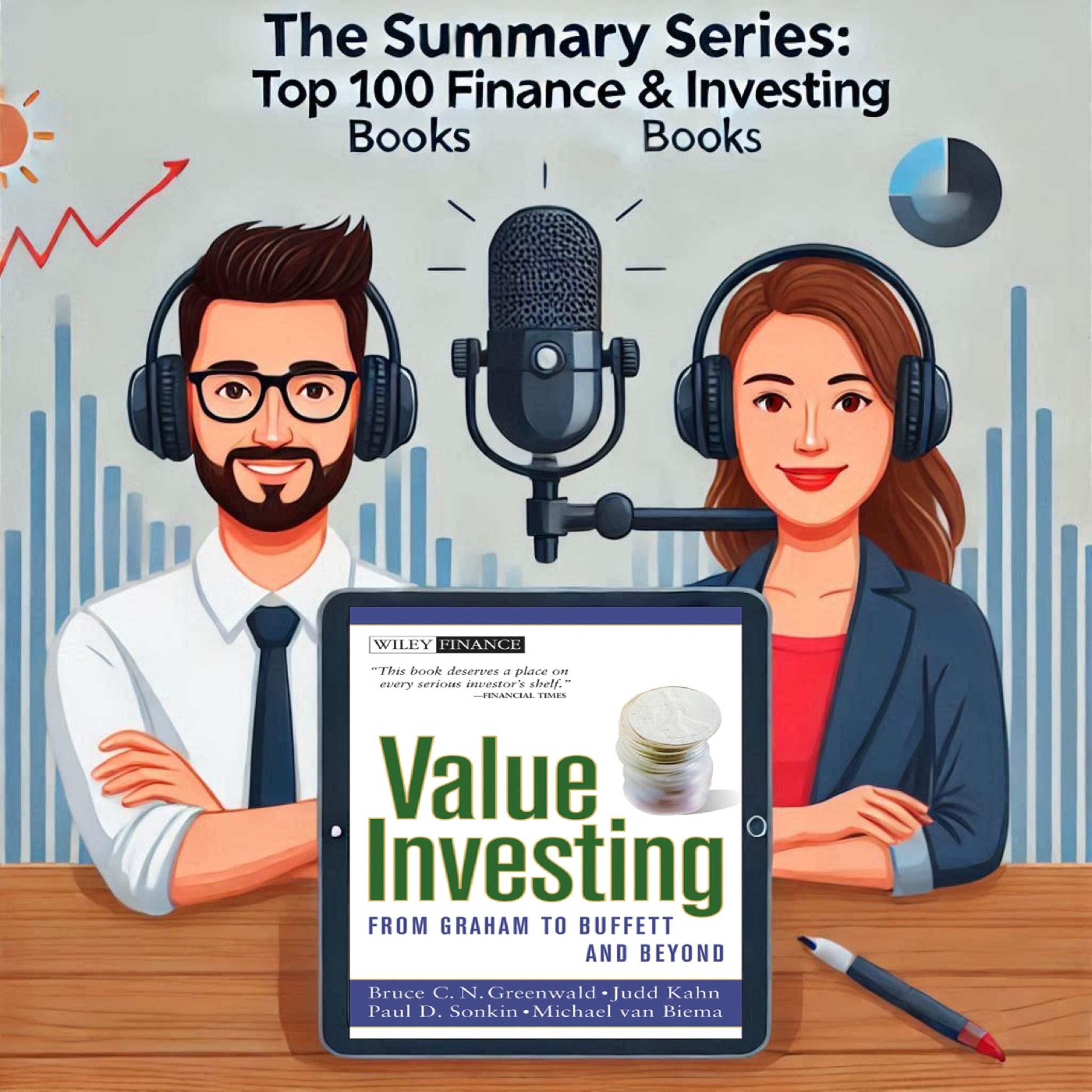 The Summary Series:
Top 100 Finance & Investing
Books Books

WILEY FINANCE

"This book deserves a place on every serious investor's shelf."
—FINANCIAL TIMES

Value Investing

FROM GRAHAM TO BUFFETT AND BEYOND

Bruce C. N. Greenwald • Judd Kahn
Paul D. Sonkin • Michael van Biema